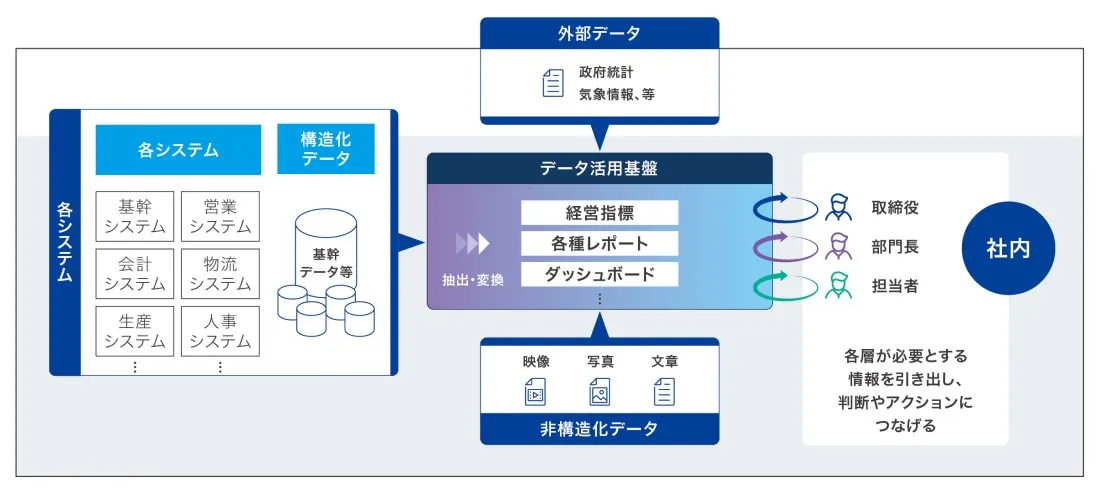 外部データ

政府統計
気象情報、等

各システム

各システム

構造化データ

基幹システム

営業システム

会計システム

物流システム

生産システム

人事システム

⋮

⋮

基幹データ等

データ活用基盤

抽出・変換

経営指標

各種レポート

ダッシュボード

⋮

映像

写真

文章

非構造化データ

取締役

部門長

担当者

社内

各層が必要とする情報を引き出し、判断やアクションにつなげる